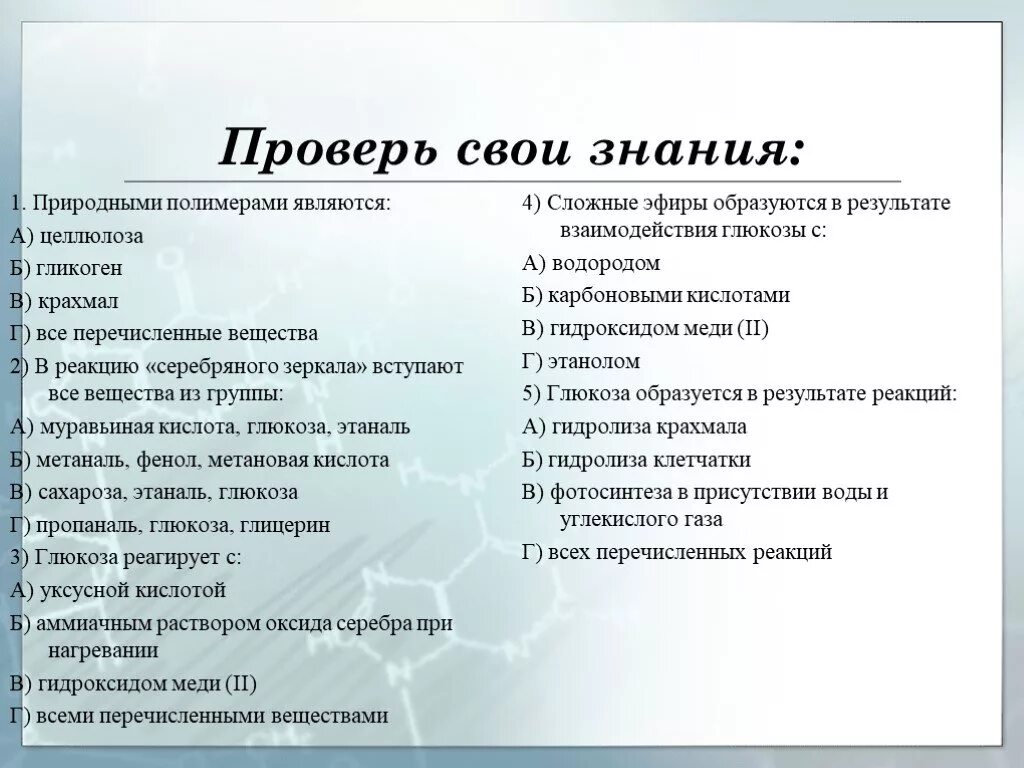 Проверь свои знания:

1. Природными полимерами являются:
А) целлюлоза
Б) гликоген
В) крахмал
Г) все перечисленные вещества
2) В реакцию «серебряного зеркала» вступают все вещества из группы:
А) муравьиная кислота, глюкоза, этаналь
Б) метаналь, фенол, метановая кислота
В) сахароза, этаналь, глюкоза
Г) пропаналь, глюкоза, глицерин
3) Глюкоза реагирует с:
А) уксусной кислотой
Б) аммиачным раствором оксида серебра при нагревании
В) гидроксидом меди (II)
Г) всеми перечисленными веществами

4) Сложные эфиры образуются в результате взаимодействия глюкозы с:
А) водородом
Б) карбоновыми кислотами
В) гидроксидом меди (II)
Г) этанолом
5) Глюкоза образуется в результате реакций:
А) гидролиза крахмала
Б) гидролиза клетчатки
В) фотосинтеза в присутствии воды и углекислого газа
Г) всех перечисленных реакций